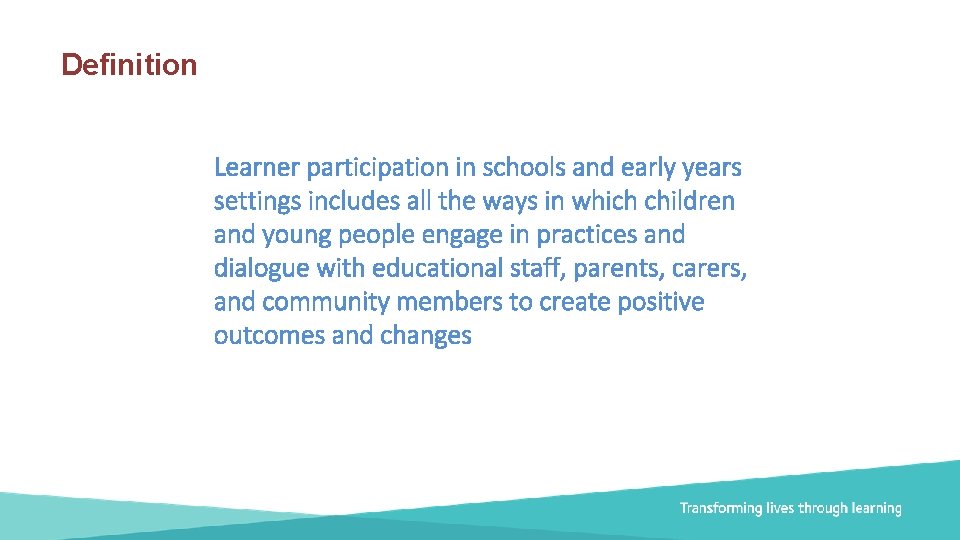 Definition

Learner participation in schools and early years settings includes all the ways in which children and young people engage in practices and dialogue with educational staff, parents, carers, and community members to create positive outcomes and changes

Transforming lives through learning